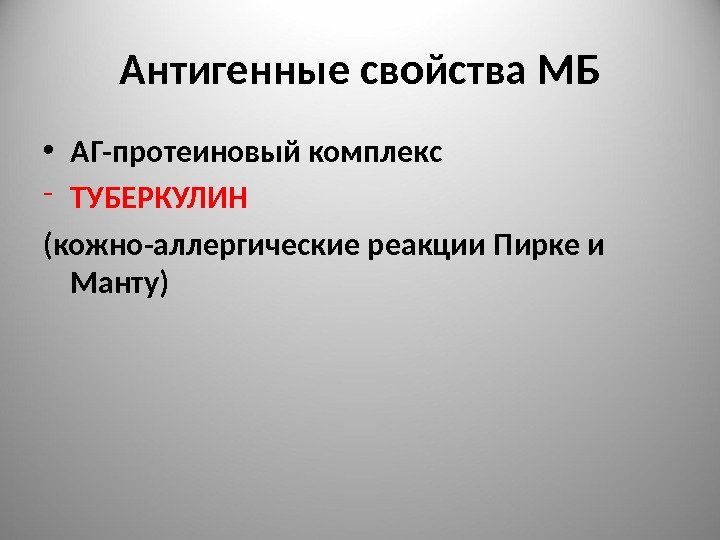 Антигенные свойства МБ

• АГ-протеиновый комплекс

- ТУБЕРКУЛИН

(кожно-аллергические реакции Пирке и Манту)